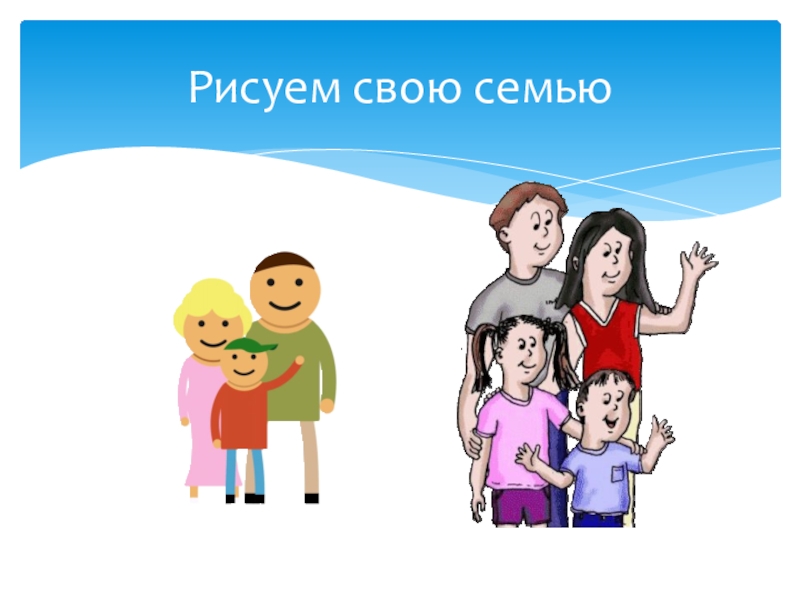 Рисуем свою семью